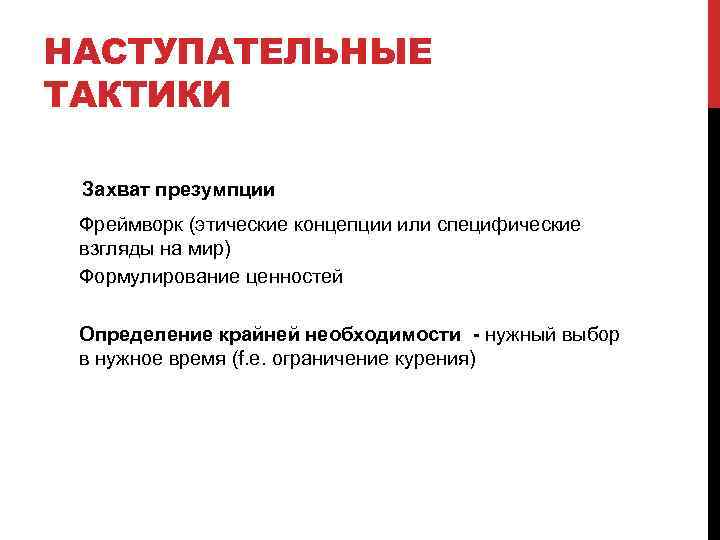 НАСТУПАТЕЛЬНЫЕ ТАКТИКИ

Захват презумпции

Фреймворк (этические концепции или специфические взгляды на мир)

Формулирование ценностей

Определение крайней необходимости - нужный выбор в нужное время (f.e. ограничение курения)